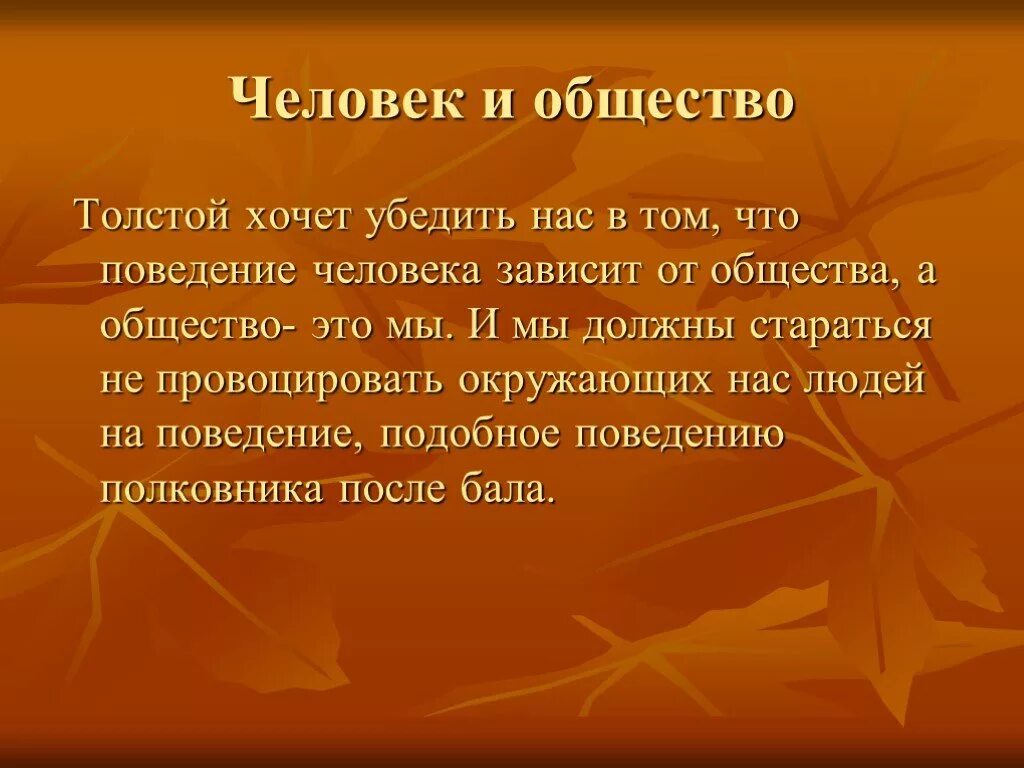 Человек и общество

Толстой хочет убедить нас в том, что поведение человека зависит от общества, а общество- это мы. И мы должны стараться не провоцировать окружающих нас людей на поведение, подобное поведению полковника после бала.